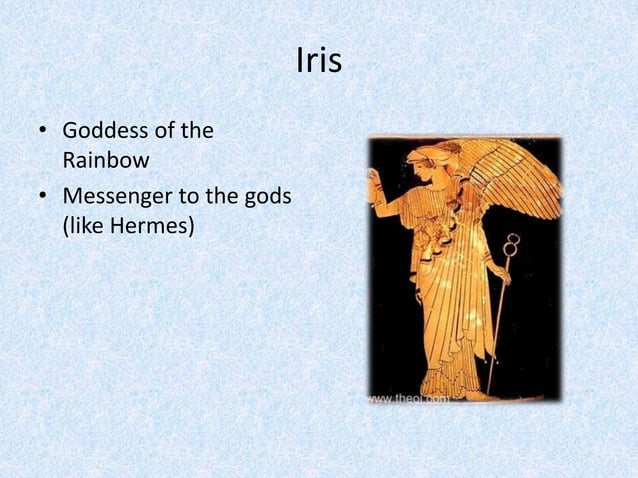 Iris

• Goddess of the Rainbow
• Messenger to the gods (like Hermes)

www.theoi.com